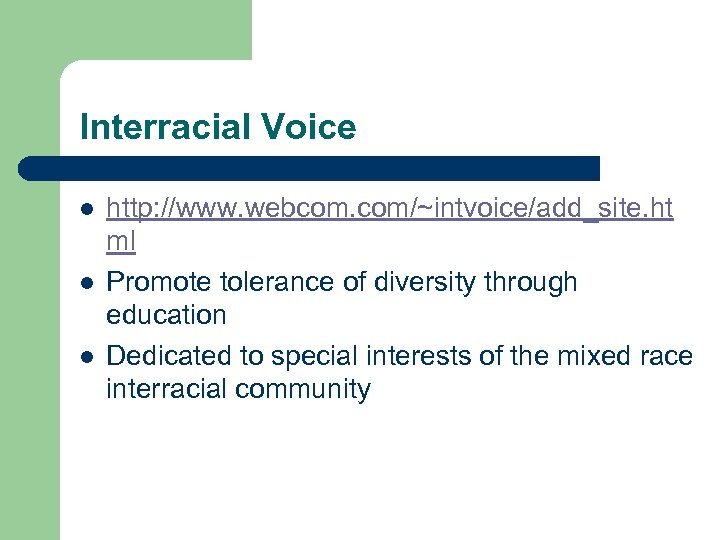 Interracial Voice

- http://www.webcom.com/~intvoice/add_site.html
- Promote tolerance of diversity through education
- Dedicated to special interests of the mixed race interracial community